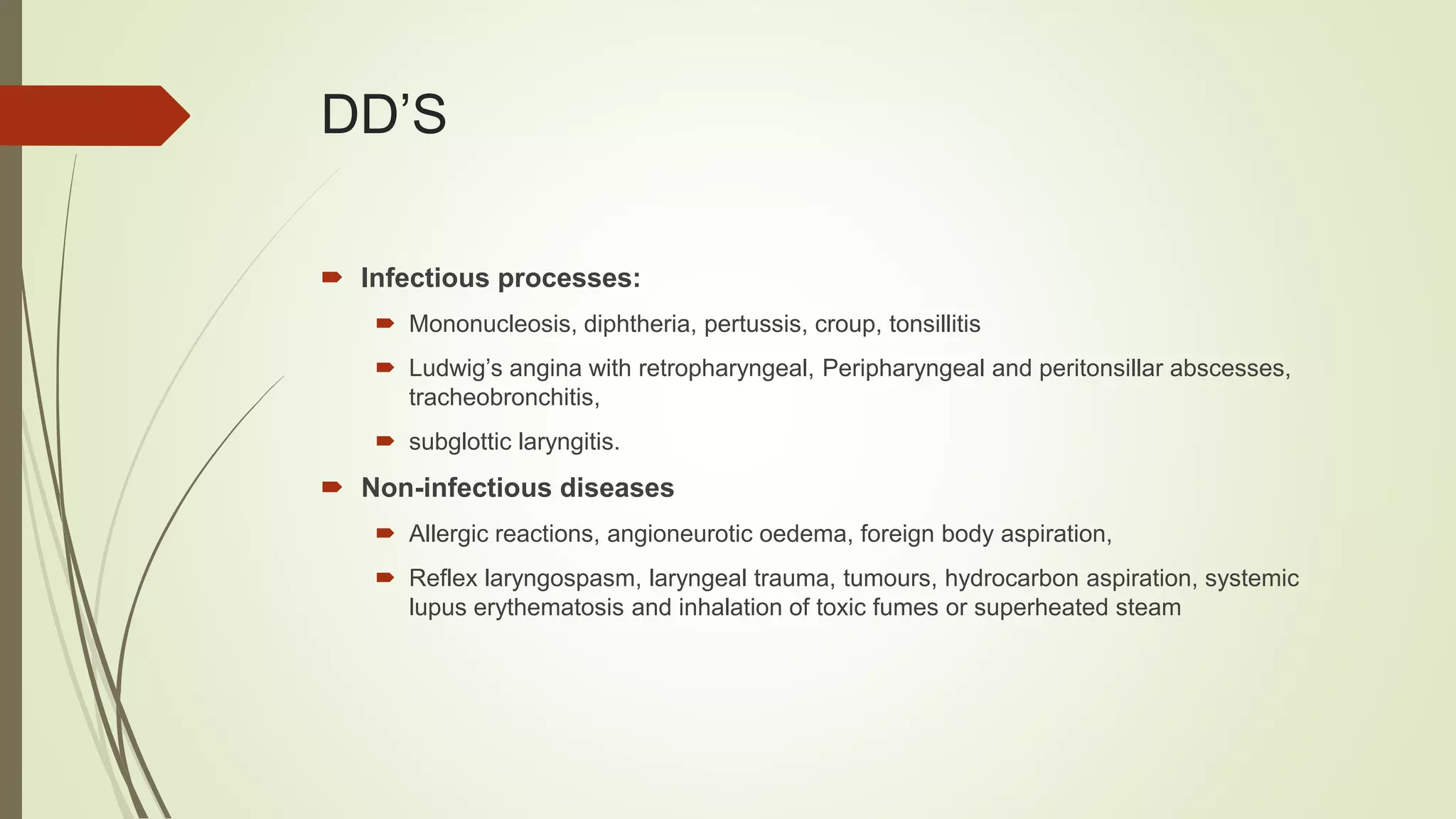 DD’S

Infectious processes:

Mononucleosis, diphtheria, pertussis, croup, tonsillitis

Ludwig’s angina with retropharyngeal, Peripharyngeal and peritonsillar abscesses, tracheobronchitis,

subglottic laryngitis.

Non-infectious diseases

Allergic reactions, angioneurotic oedema, foreign body aspiration,

Reflex laryngospasm, laryngeal trauma, tumours, hydrocarbon aspiration, systemic lupus erythematosis and inhalation of toxic fumes or superheated steam